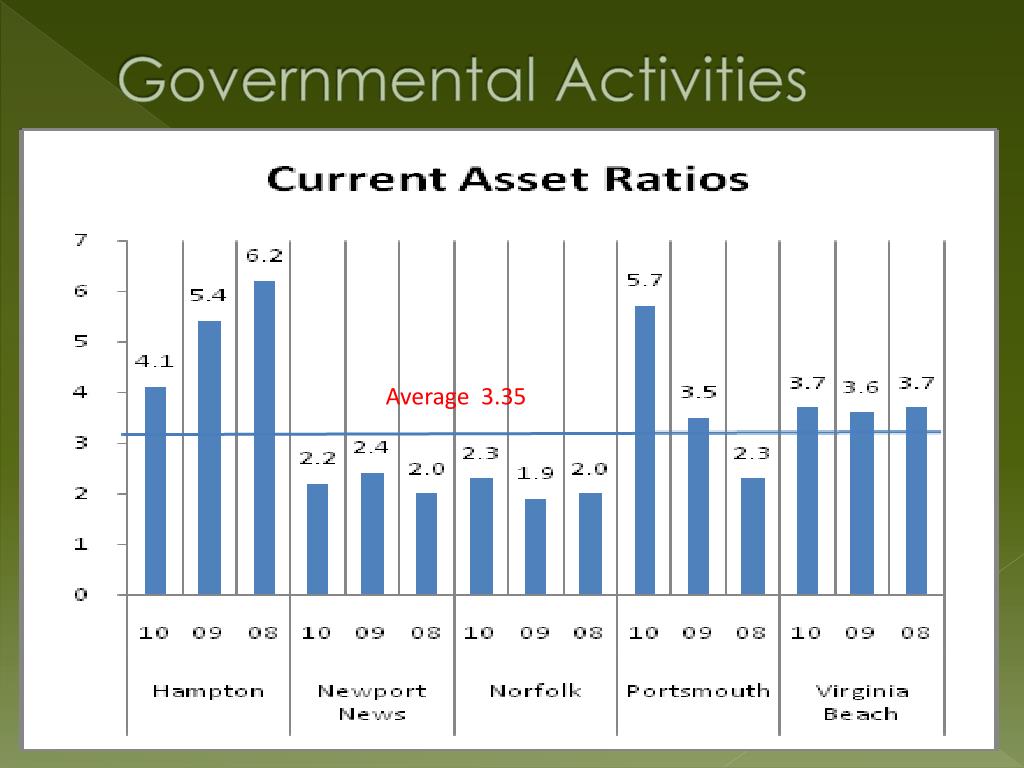 Governmental Activities

Current Asset Ratios

7
6
5
4
3
2
1
0

4.1
5.4
6.2
2.2
2.4
2.0
2.3
1.9
2.0
5.7
3.5
2.3
3.7
3.6
3.7

Average 3.35

10 09 08 10 09 08 10 09 08 10 09 08 10 09 08

Hampton
Newport News
Norfolk
Portsmouth
Virginia Beach